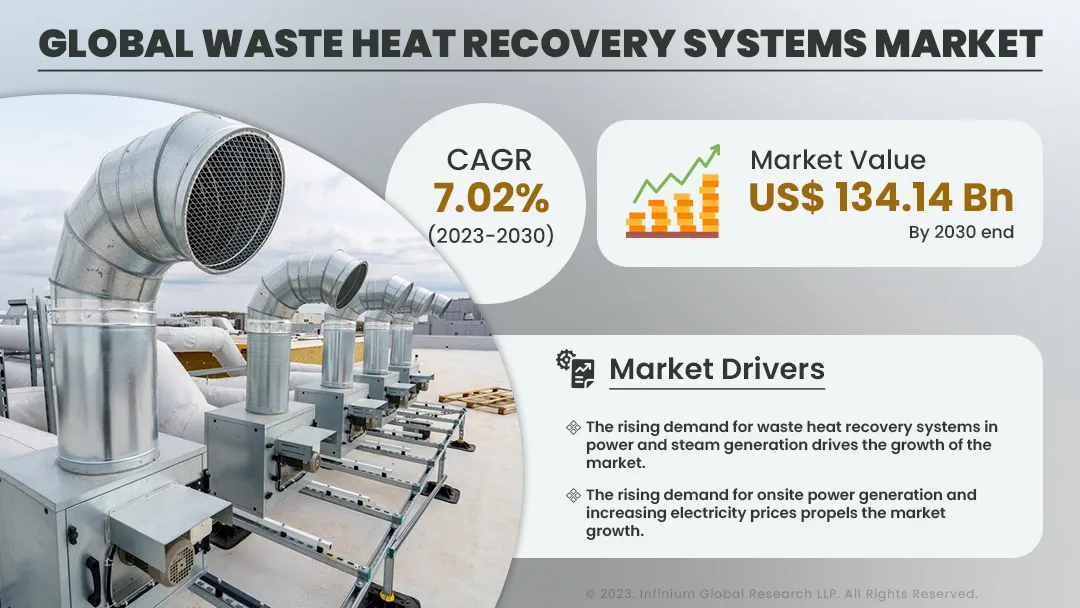 GLOBAL WASTE HEAT RECOVERY SYSTEMS MARKET

CAGR
7.02%
(2023-2030)

Market Value
US$ 134.14 Bn
By 2030 end

Market Drivers

The rising demand for waste heat recovery systems in power and steam generation drives the growth of the market.

The rising demand for onsite power generation and increasing electricity prices propels the market growth.

© 2023. Infinium Global Research LLP. All Rights Reserved.